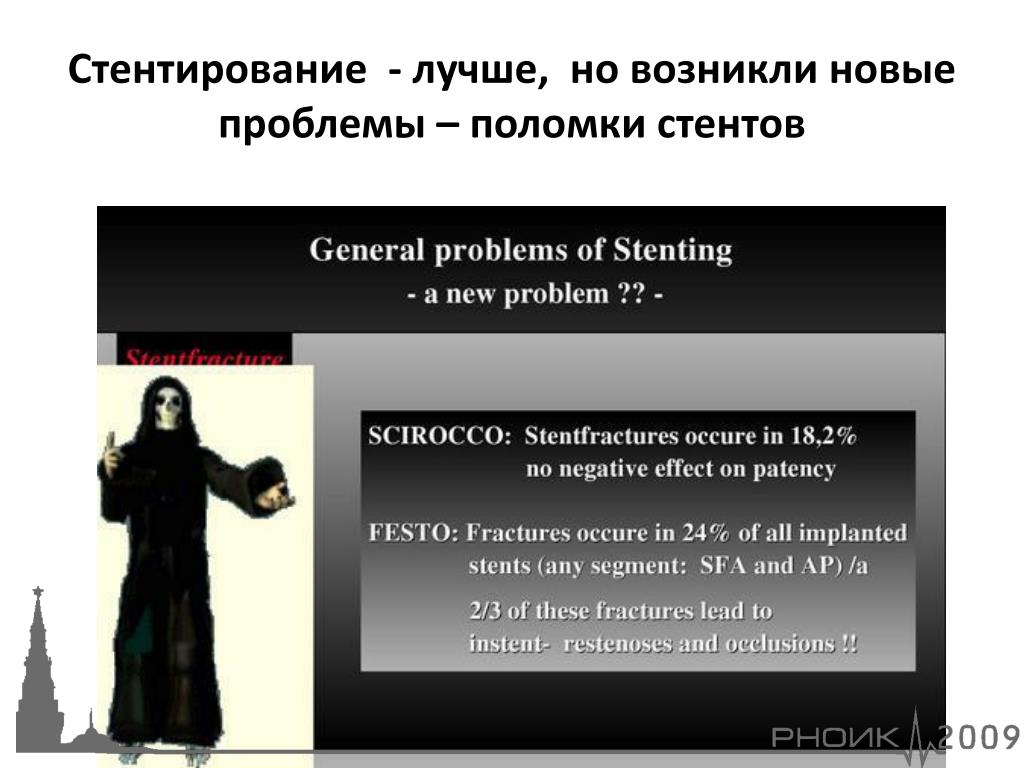 Стентирование - лучше, но возникли новые проблемы – поломки стентов

General problems of Stenting
- a new problem ?? -

Stentfracture

SCIROCCO: Stentfractures occure in 18,2%
no negative effect on patency

FESTO: Fractures occure in 24% of all implanted stents (any segment: SFA and AP) /a

2/3 of these fractures lead to instent- restenoses and occlusions !!

РНОИК 2009